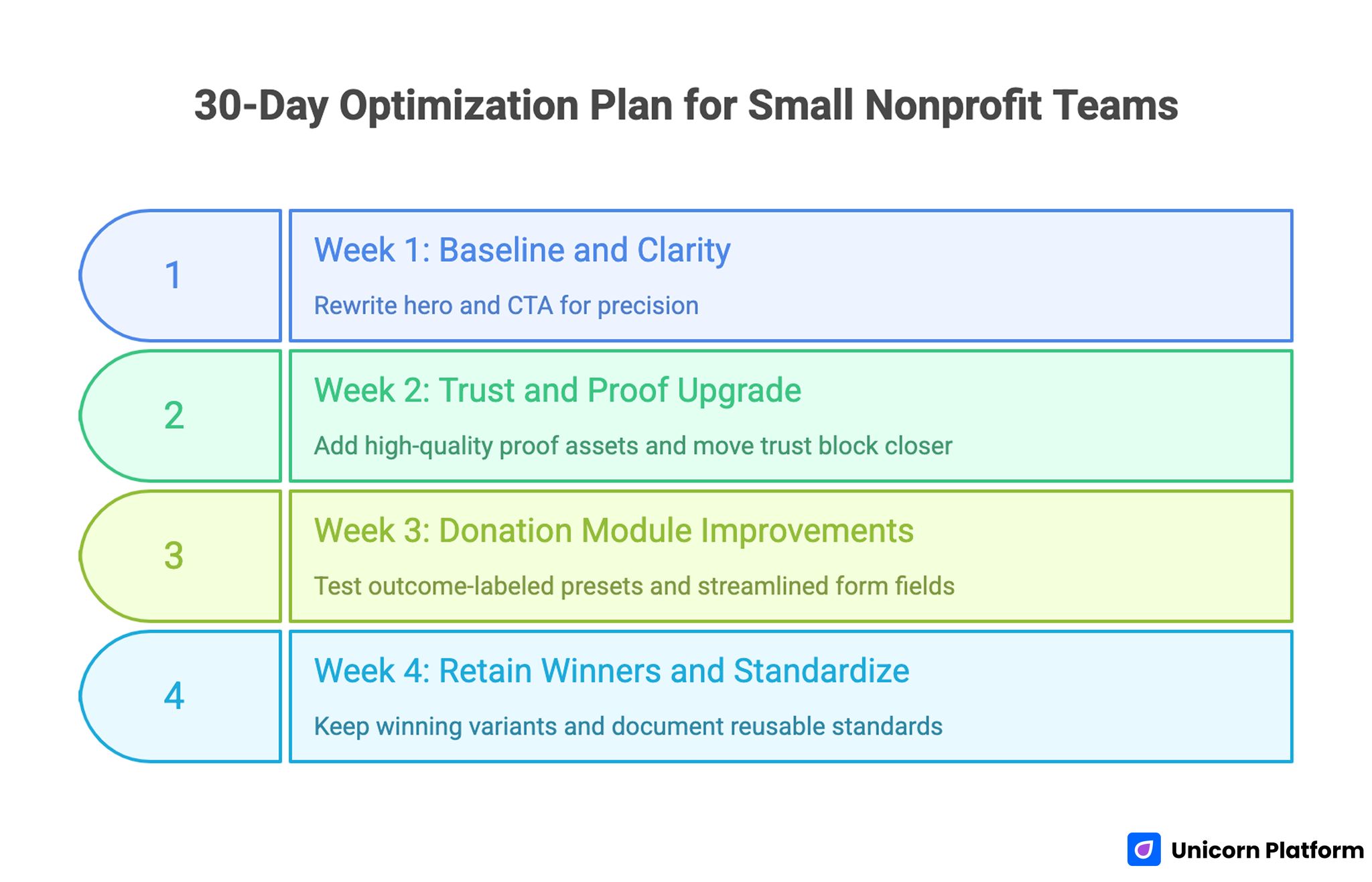 30-Day Optimization Plan for Small Nonprofit Teams

1

Week 1: Baseline and Clarity

Rewrite hero and CTA for precision

2

Week 2: Trust and Proof Upgrade

Add high-quality proof assets and move trust block closer

3

Week 3: Donation Module Improvements

Test outcome-labeled presets and streamlined form fields

4

Week 4: Retain Winners and Standardize

Keep winning variants and document reusable standards

Unicorn Platform